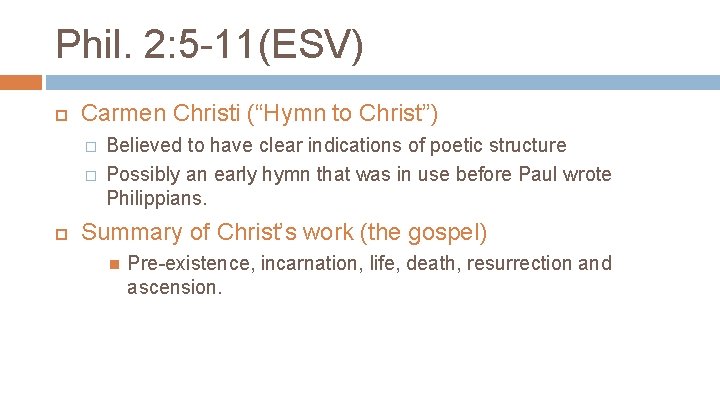 Phil. 2:5-11(ESV)

Carmen Christi (“Hymn to Christ”)

Believed to have clear indications of poetic structure

Possibly an early hymn that was in use before Paul wrote Philippians.

Summary of Christ’s work (the gospel)

Pre-existence, incarnation, life, death, resurrection and ascension.